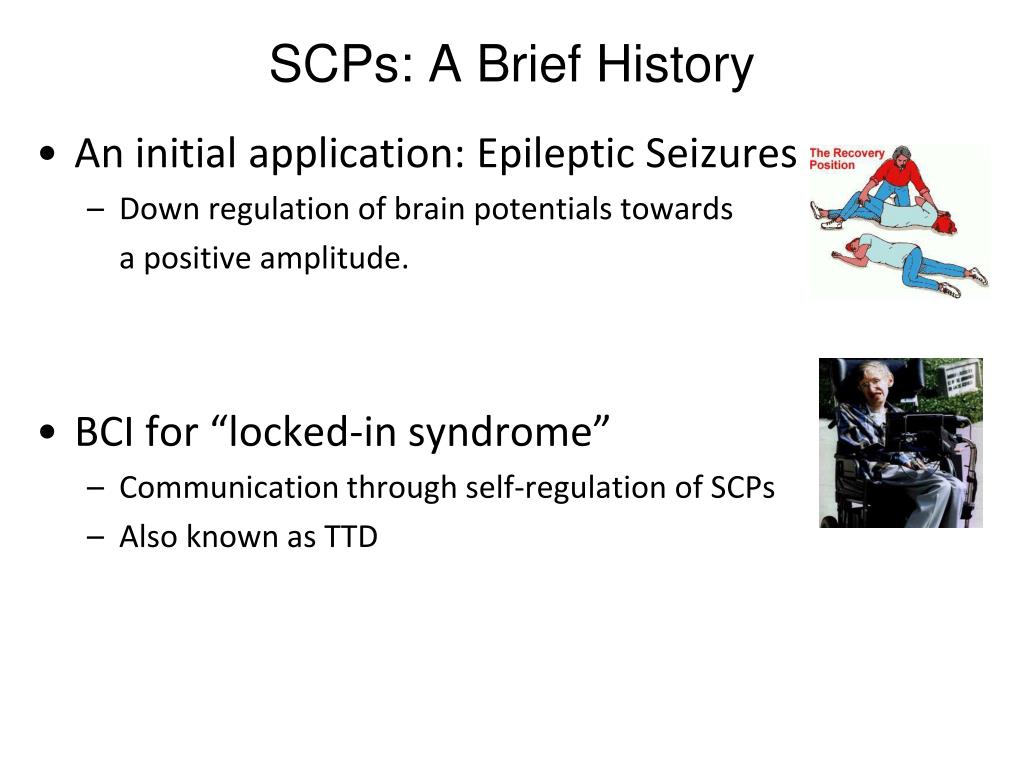 SCPs: A Brief History

• An initial application: Epileptic Seizures
– Down regulation of brain potentials towards a positive amplitude.

The Recovery Position

• BCI for “locked-in syndrome”
– Communication through self-regulation of SCPs
– Also known as TTD